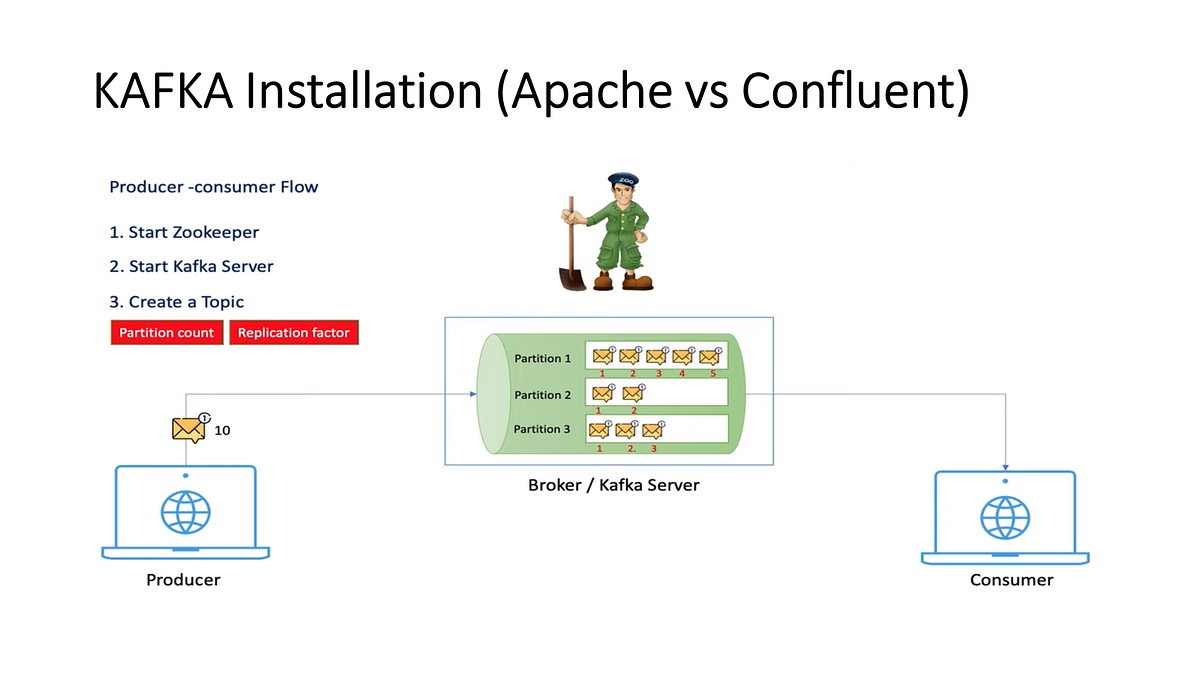 KAFKA Installation (Apache vs Confluent)

Producer -consumer Flow

1. Start Zookeeper

2. Start Kafka Server

3. Create a Topic

Partition count

Replication factor

ZOO

Partition 1

1 2 3 4 5

Partition 2

1 2

Partition 3

1 2. 3

10

Broker / Kafka Server

Producer

Consumer